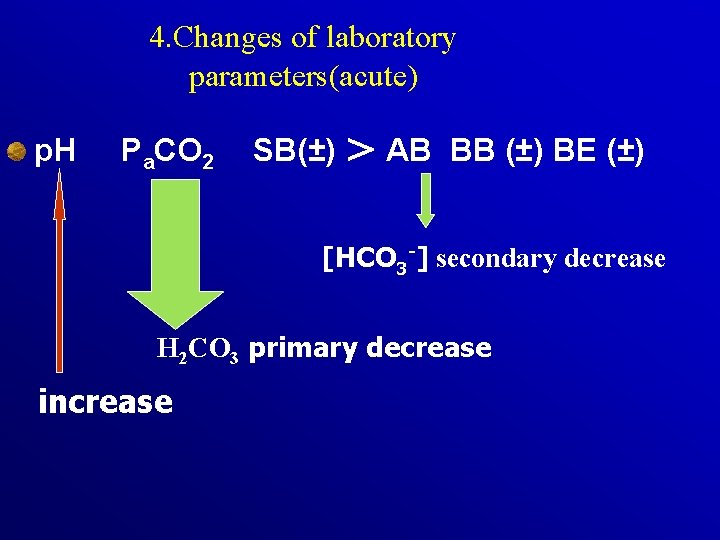 4.Changes of laboratory parameters(acute)

pH $P_aCO_2$ SB(±) > AB BB (±) BE (±)

$[HCO_3^-]$ secondary decrease

$H_2CO_3$ primary decrease

increase